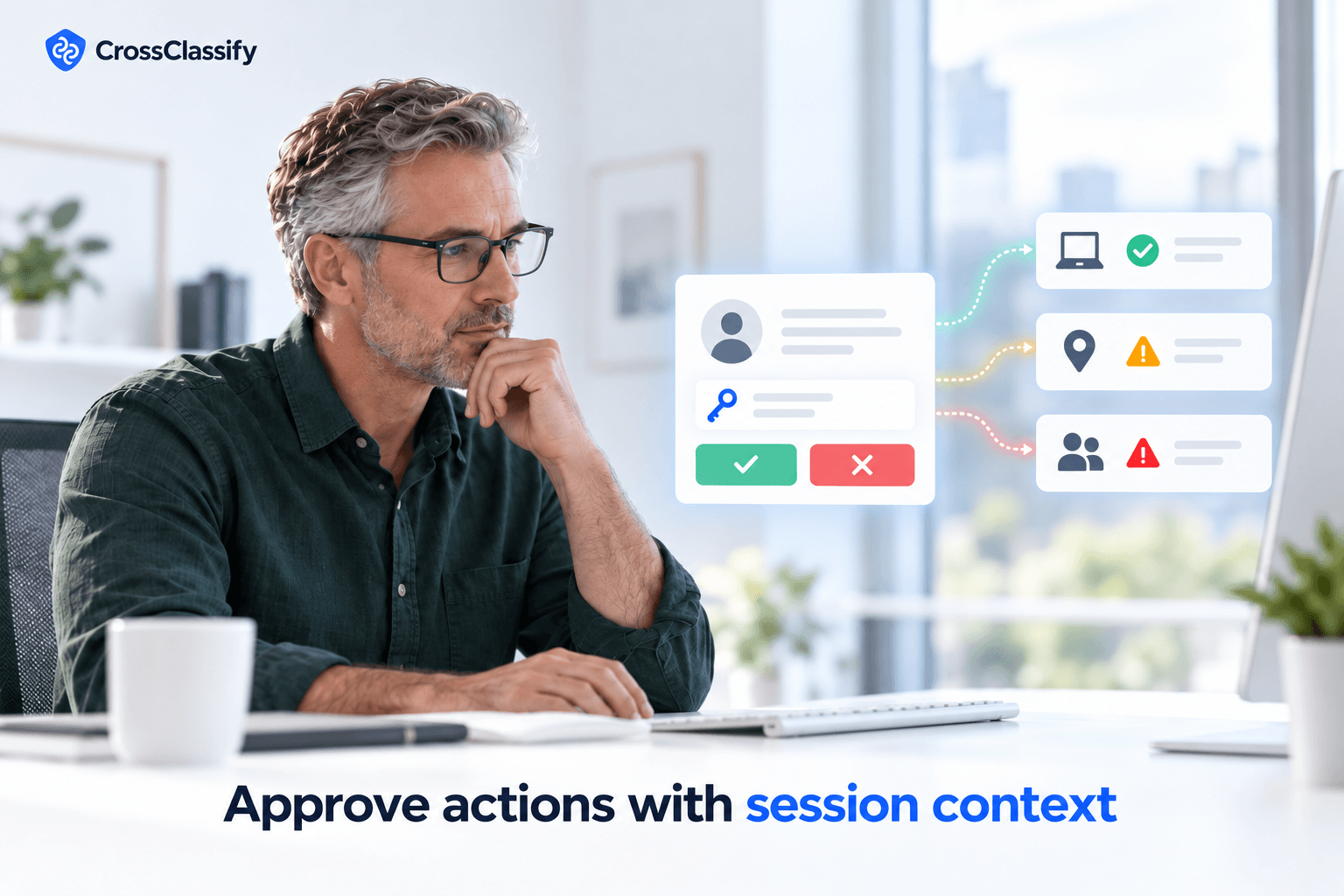 CrossClassify

Approve actions with session context